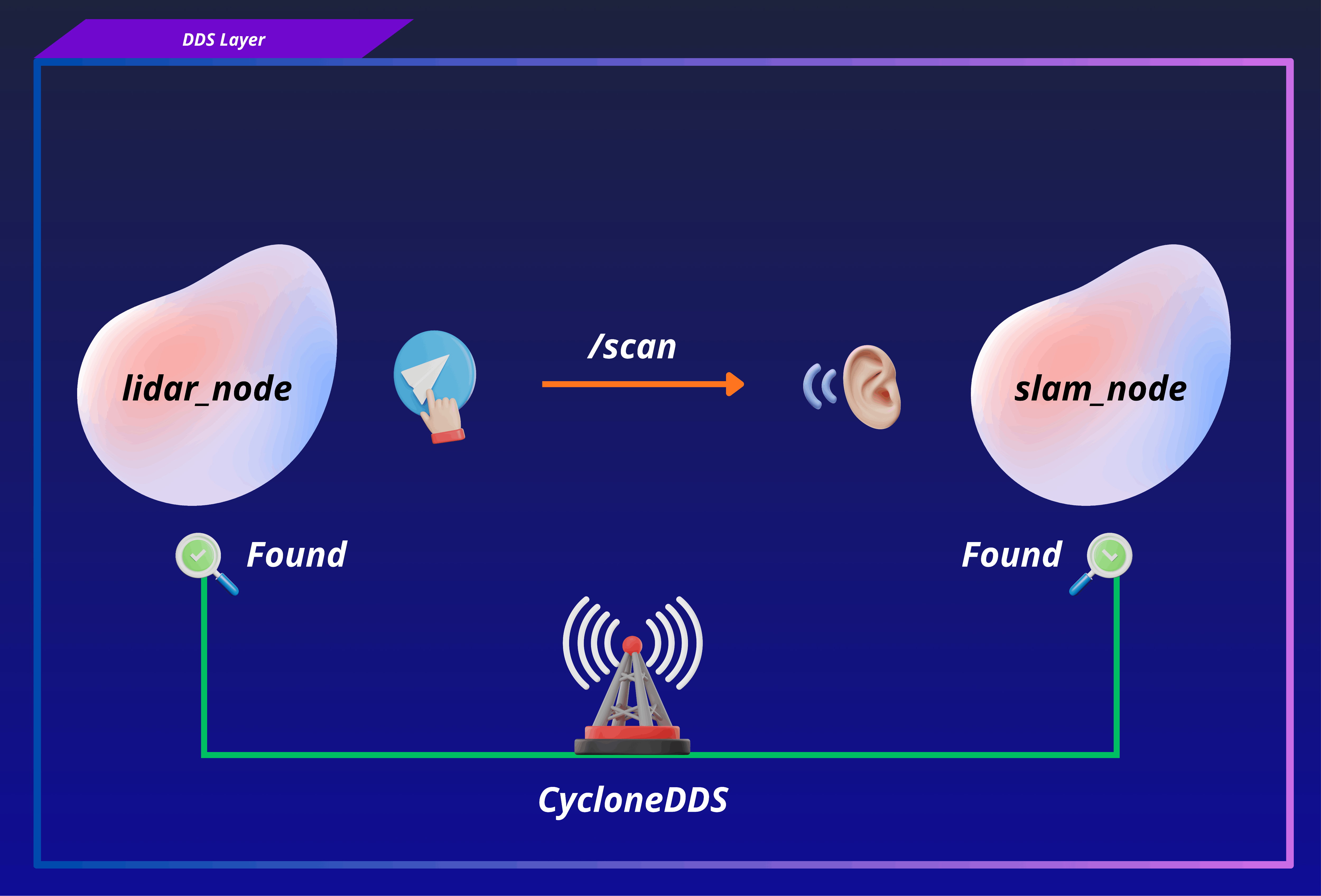 DDS Layer

lidar_node

/scan

slam_node

Found

Found

CycloneDDS